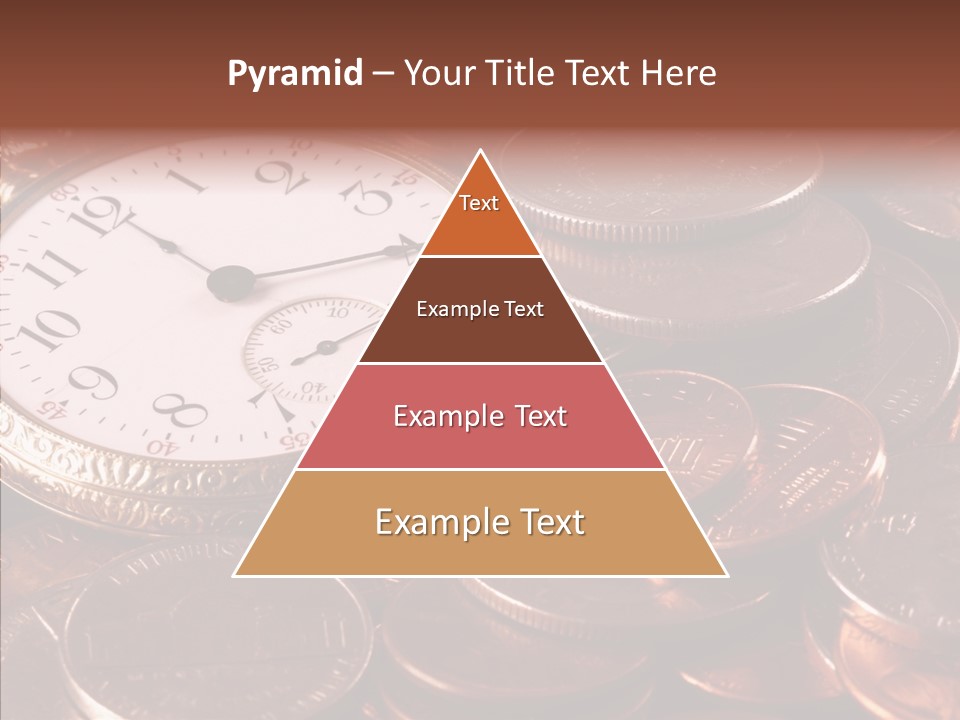 Pyramid – Your Title Text Here

Text

Example Text

Example Text

Example Text